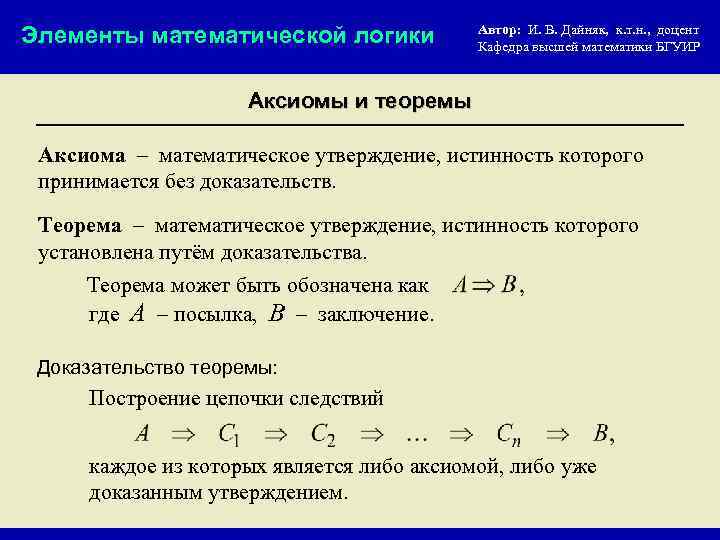 Элементы математической логики

Автор: И. В. Дайняк, к.т.н., доцент
Кафедра высшей математики БГУИР

Аксиомы и теоремы

Аксиома – математическое утверждение, истинность которого принимается без доказательств.

Теорема – математическое утверждение, истинность которого установлена путём доказательства.

Теорема может быть обозначена как $A \Rightarrow B$, где $A$ – посылка, $B$ – заключение.

Доказательство теоремы:

Построение цепочки следствий

$A \Rightarrow C_1 \Rightarrow C_2 \Rightarrow \ldots \Rightarrow C_n \Rightarrow B$,

каждое из которых является либо аксиомой, либо уже доказанным утверждением.